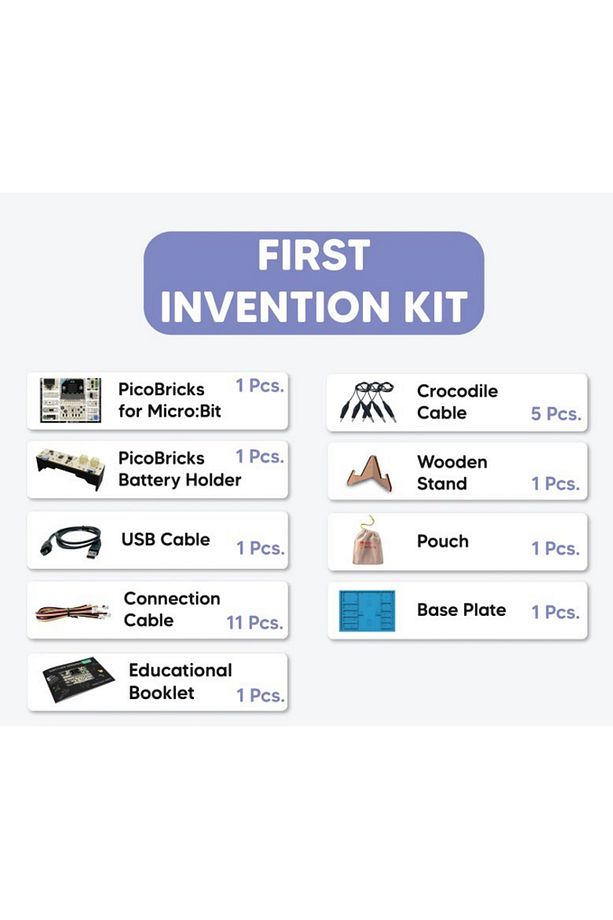 FIRST INVENTION KIT

PicoBricks for Micro:Bit 1 Pcs.

PicoBricks Battery Holder 1 Pcs.

USB Cable 1 Pcs.

Connection Cable 11 Pcs.

Educational Booklet 1 Pcs.

Crocodile Cable 5 Pcs.

Wooden Stand 1 Pcs.

Pouch 1 Pcs.

Base Plate 1 Pcs.